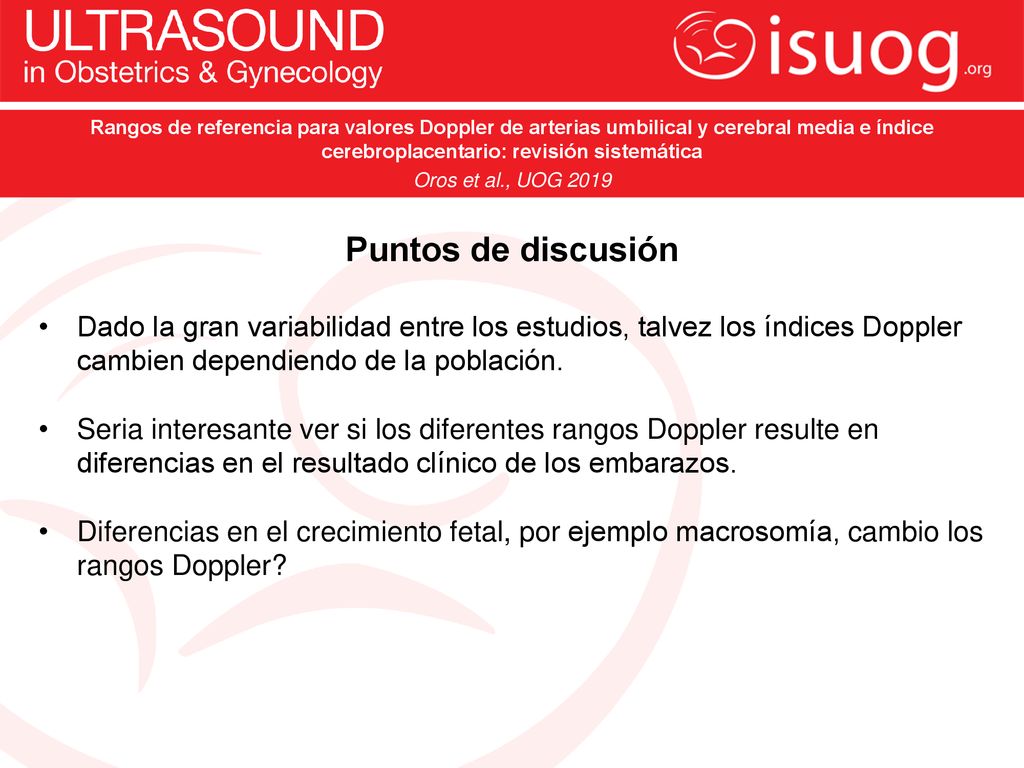 ULTRASOUND
in Obstetrics & Gynecology

isuog.org

Rangos de referencia para valores Doppler de arterias umbilical y cerebral media e índice cerebroplacentario: revisión sistemática

Oros et al., UOG 2019

Puntos de discusión

• Dado la gran variabilidad entre los estudios, talvez los índices Doppler cambien dependiendo de la población.

• Seria interesante ver si los diferentes rangos Doppler resulte en diferencias en el resultado clínico de los embarazos.

• Diferencias en el crecimiento fetal, por ejemplo macrosomía, cambio los rangos Doppler?